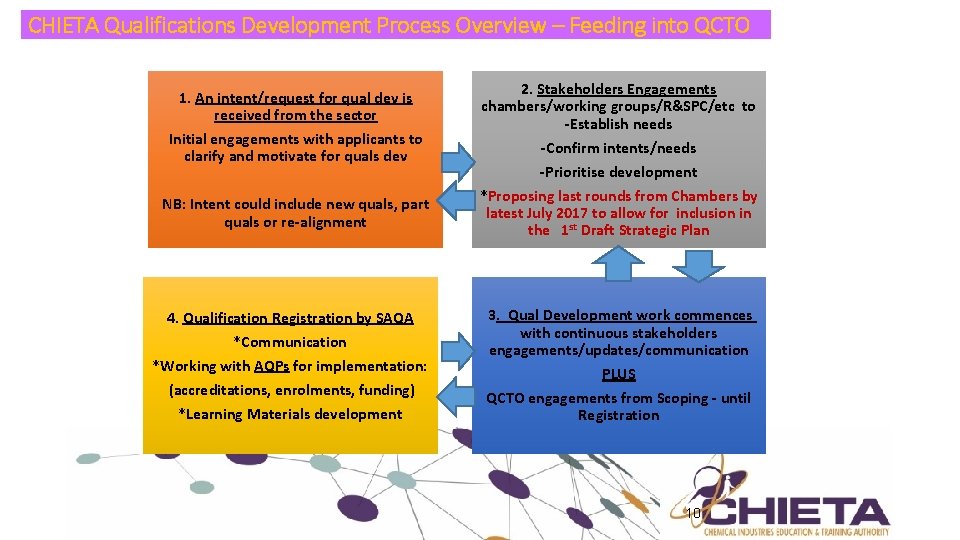 CHIETA Qualifications Development Process Overview – Feeding into QCTO

1. An intent/request for qual dev is received from the sector

Initial engagements with applicants to clarify and motivate for quals dev

NB: Intent could include new quals, part quals or re-alignment

2. Stakeholders Engagements chambers/working groups/R&SPC/etc to -Establish needs

-Confirm intents/needs

-Prioritise development

*Proposing last rounds from Chambers by latest July 2017 to allow for inclusion in the 1st Draft Strategic Plan

4. Qualification Registration by SAQA

*Communication

*Working with AQPs for implementation:

(accreditations, enrolments, funding)

*Learning Materials development

3. Qual Development work commences with continuous stakeholders engagements/updates/communication

PLUS

QCTO engagements from Scoping - until Registration

10

CHIETA

CHEMICAL INDUSTRIES EDUCATION & TRAINING AUTHORITY